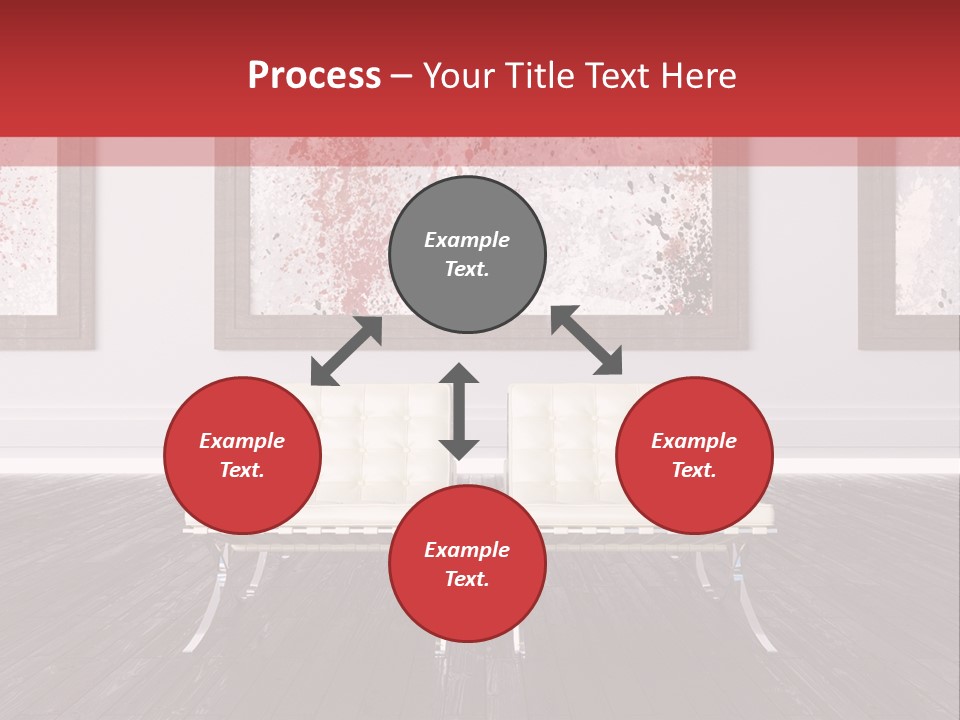 Process – Your Title Text Here

Example Text.

Example Text.

Example Text.

Example Text.